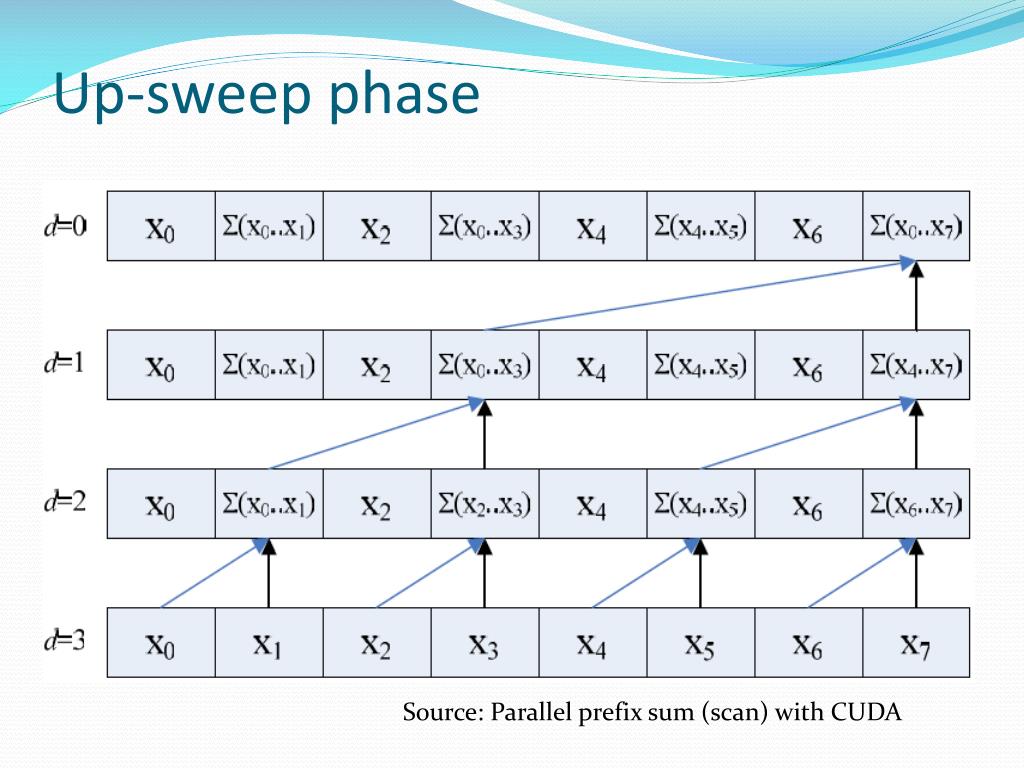 Up-sweep phase

| $d=0$ | $x_0$ | $\Sigma(x_0..x_1)$ | $x_2$ | $\Sigma(x_0..x_3)$ | $x_4$ | $\Sigma(x_4..x_5)$ | $x_6$ | $\Sigma(x_0..x_7)$ |
|---|---|---|---|---|---|---|---|---|
| $d=1$ | $x_0$ | $\Sigma(x_0..x_1)$ | $x_2$ | $\Sigma(x_0..x_3)$ | $x_4$ | $\Sigma(x_4..x_5)$ | $x_6$ | $\Sigma(x_4..x_7)$ |
| $d=2$ | $x_0$ | $\Sigma(x_0..x_1)$ | $x_2$ | $\Sigma(x_2..x_3)$ | $x_4$ | $\Sigma(x_4..x_5)$ | $x_6$ | $\Sigma(x_6..x_7)$ |
| $d=3$ | $x_0$ | $x_1$ | $x_2$ | $x_3$ | $x_4$ | $x_5$ | $x_6$ | $x_7$ |

Source: Parallel prefix sum (scan) with CUDA